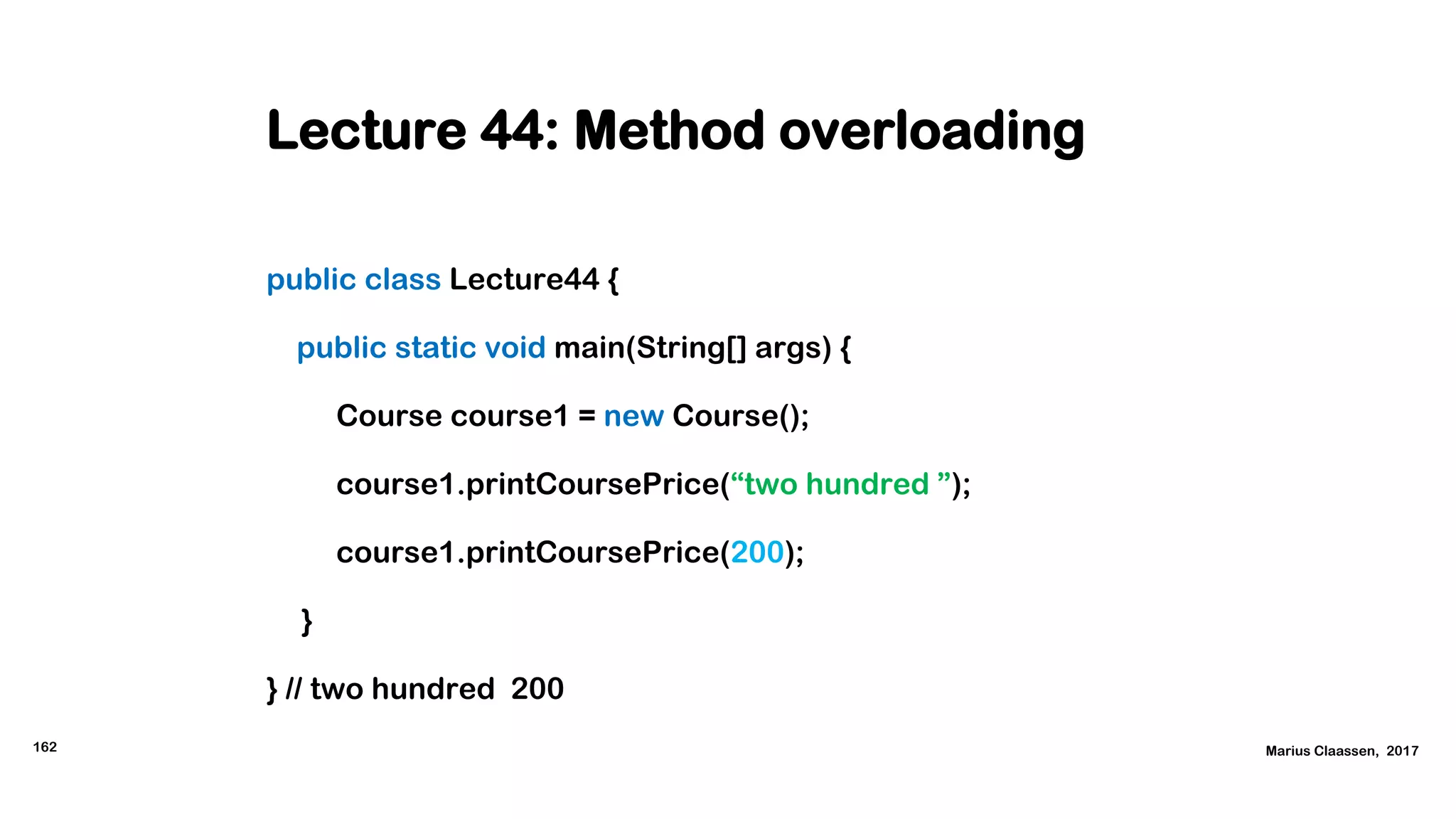 Lecture 44: Method overloading

public class Lecture44 {

public static void main(String[] args) {

Course course1 = new Course();

course1.printCoursePrice(“two hundred ”);

course1.printCoursePrice(200);

}

} // two hundred 200

162

Marius Claassen, 2017